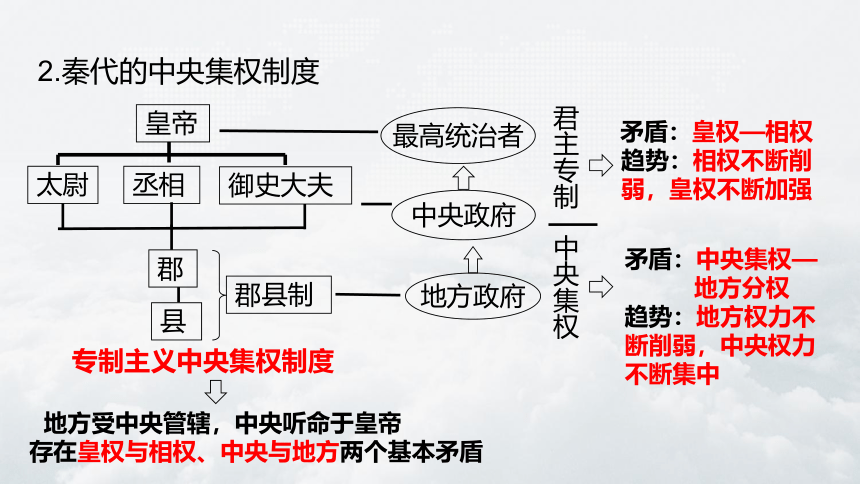 2.秦代的中央集权制度

皇帝

太尉　丞相　御史大夫

郡

县

郡县制

最高统治者

中央政府

地方政府

君主专制

中央集权

矛盾：皇权—相权
趋势：相权不断削弱，皇权不断加强

矛盾：中央集权—地方分权
趋势：地方权力不断削弱，中央权力不断集中

专制主义中央集权制度

地方受中央管辖，中央听命于皇帝
存在皇权与相权、中央与地方两个基本矛盾